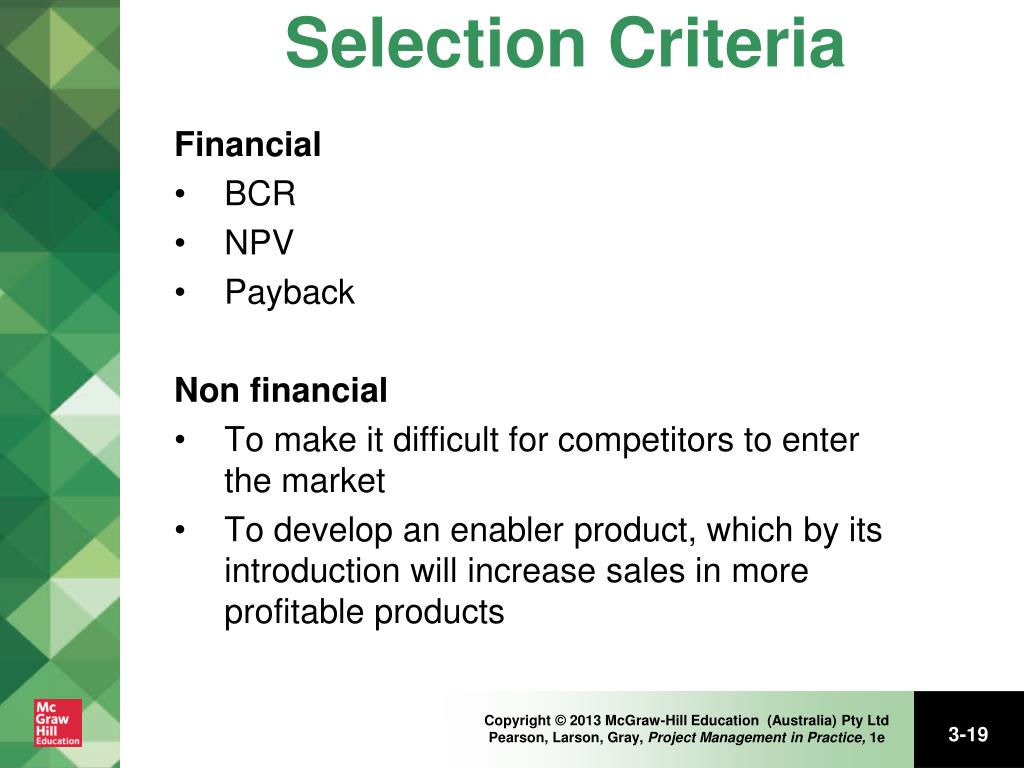 Selection Criteria

Financial
• BCR
• NPV
• Payback

Non financial
• To make it difficult for competitors to enter the market
• To develop an enabler product, which by its introduction will increase sales in more profitable products

Mc Graw Hill Education

Copyright © 2013 McGraw-Hill Education (Australia) Pty Ltd
Pearson, Larson, Gray, Project Management in Practice, 1e

3-19